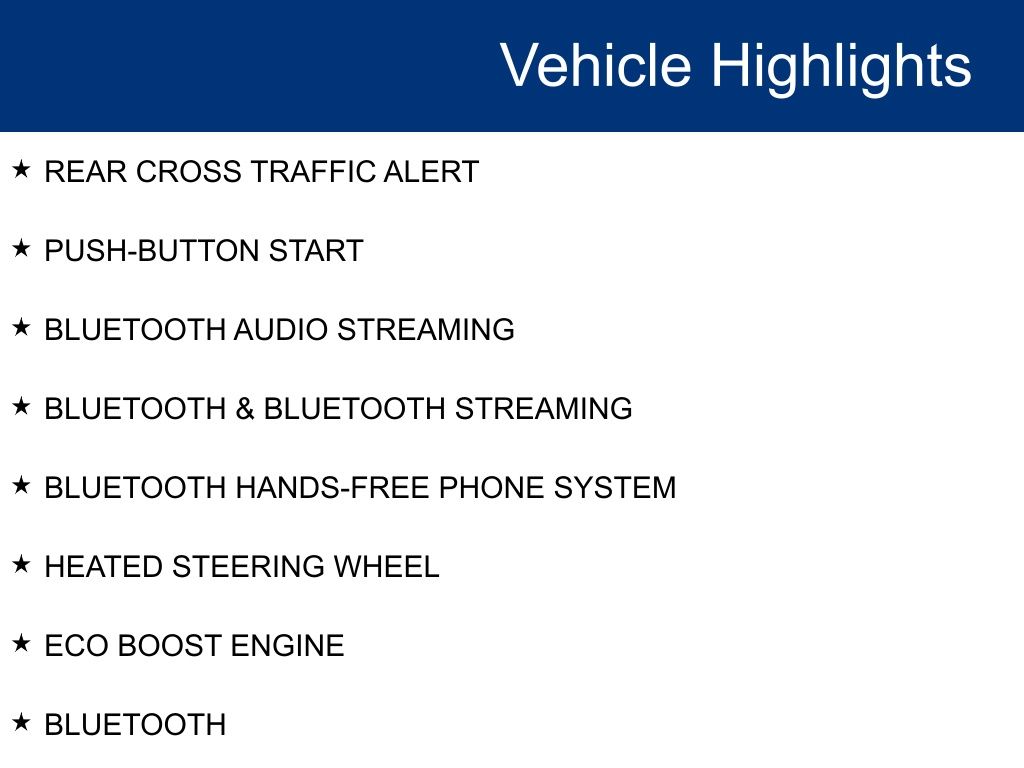 Vehicle Highlights

★ REAR CROSS TRAFFIC ALERT

★ PUSH-BUTTON START

★ BLUETOOTH AUDIO STREAMING

★ BLUETOOTH & BLUETOOTH STREAMING

★ BLUETOOTH HANDS-FREE PHONE SYSTEM

★ HEATED STEERING WHEEL

★ ECO BOOST ENGINE

★ BLUETOOTH